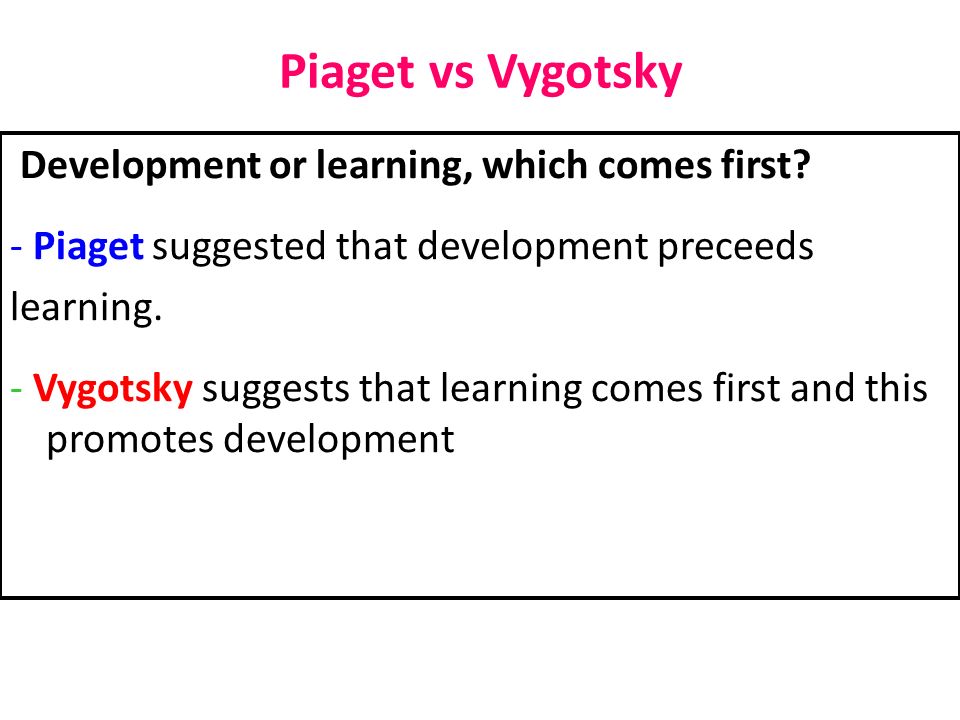 Piaget vs Vygotsky

Development or learning, which comes first?

- Piaget suggested that development preceeds learning.

- Vygotsky suggests that learning comes first and this promotes development